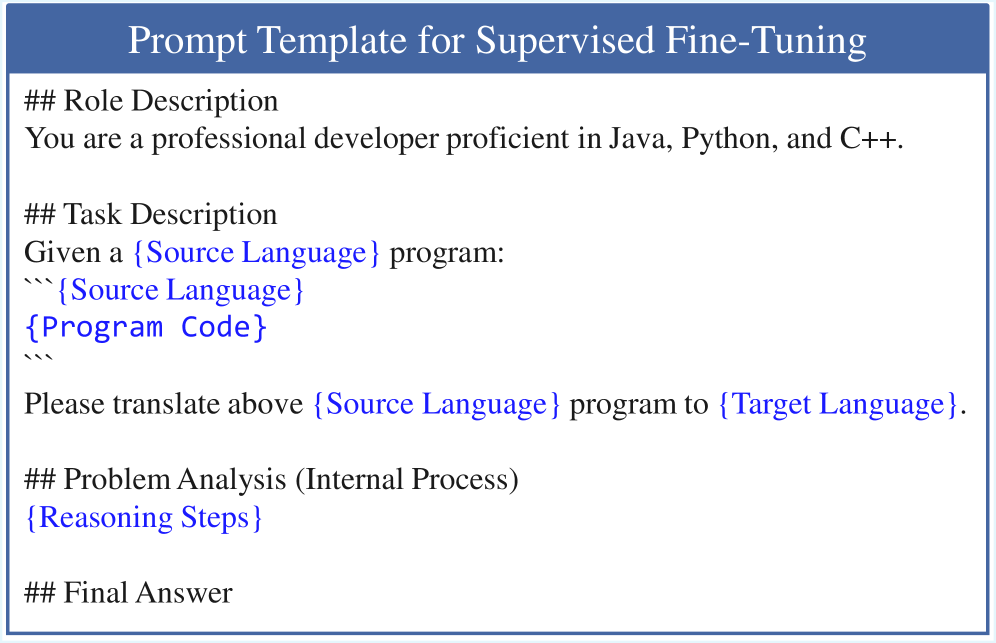 Prompt Template for Supervised Fine-Tuning

## Role Description
You are a professional developer proficient in Java, Python, and C++.

## Task Description
Given a {Source Language} program:
```{Source Language}
{Program Code}
```
Please translate above {Source Language} program to {Target Language}.

## Problem Analysis (Internal Process)
{Reasoning Steps}

## Final Answer